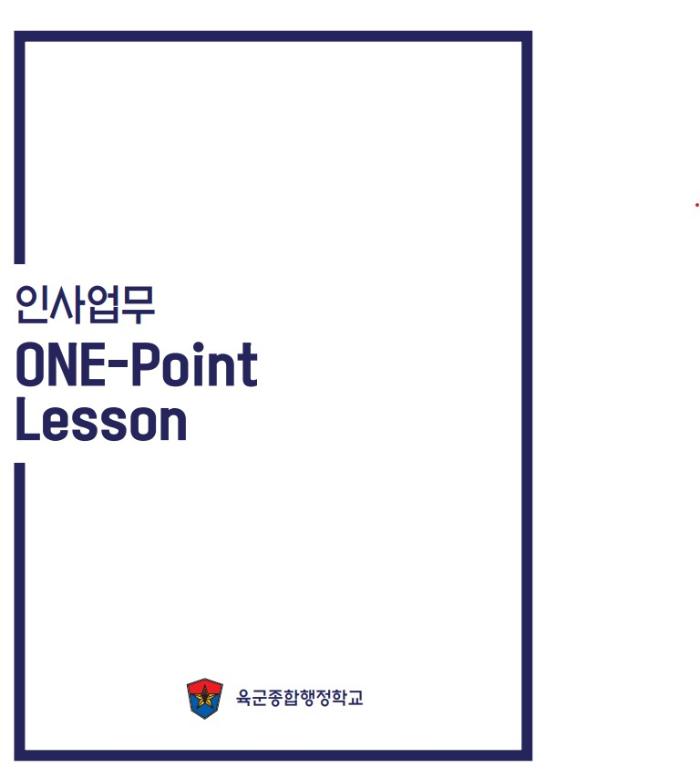 인사업무
ONE-Point
Lesson

육군종합행정학교